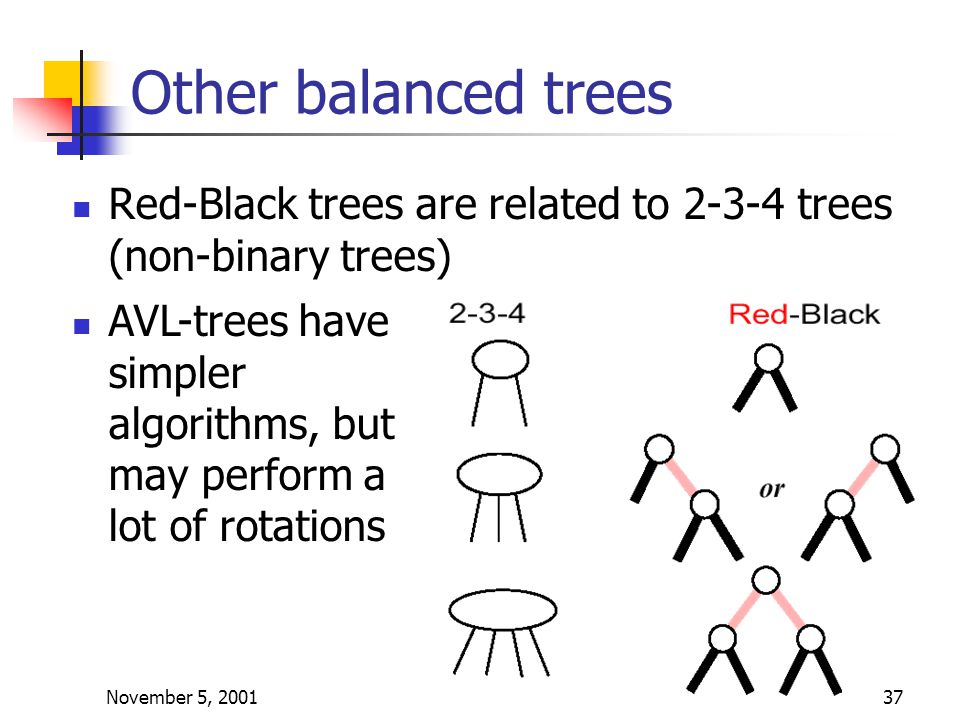 Other balanced trees

Red-Black trees are related to 2-3-4 trees (non-binary trees)

AVL-trees have simpler algorithms, but may perform a lot of rotations

2-3-4

Red-Black

or

November 5, 2001

37